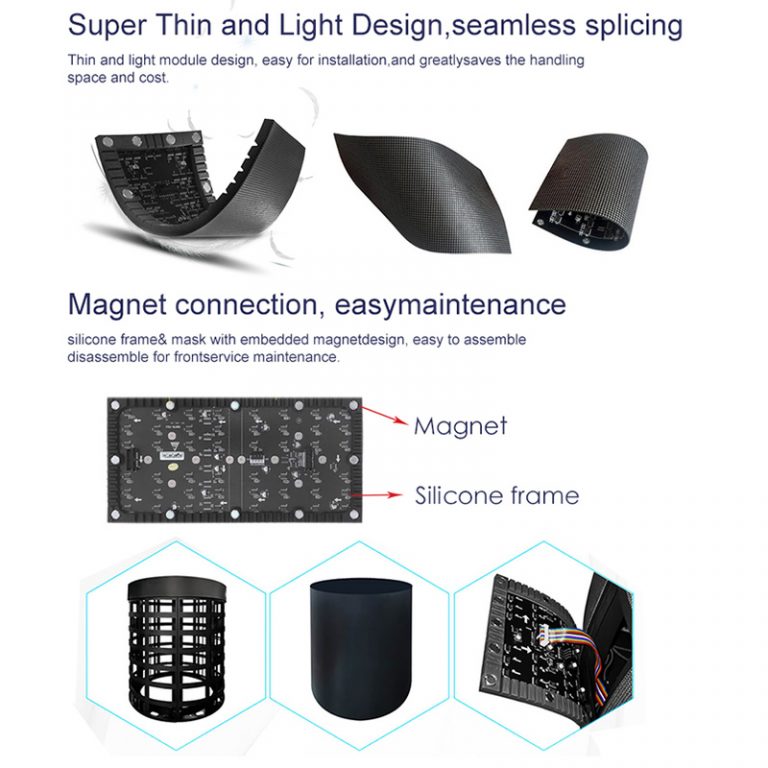 Super Thin and Light Design,seamless splicing

Thin and light module design, easy for installation,and greatlysaves the handling space and cost.

Magnet connection, easymaintenance

silicone frame& mask with embedded magnetdesign, easy to assemble disassemble for frontservice maintenance.

Magnet

Silicone frame